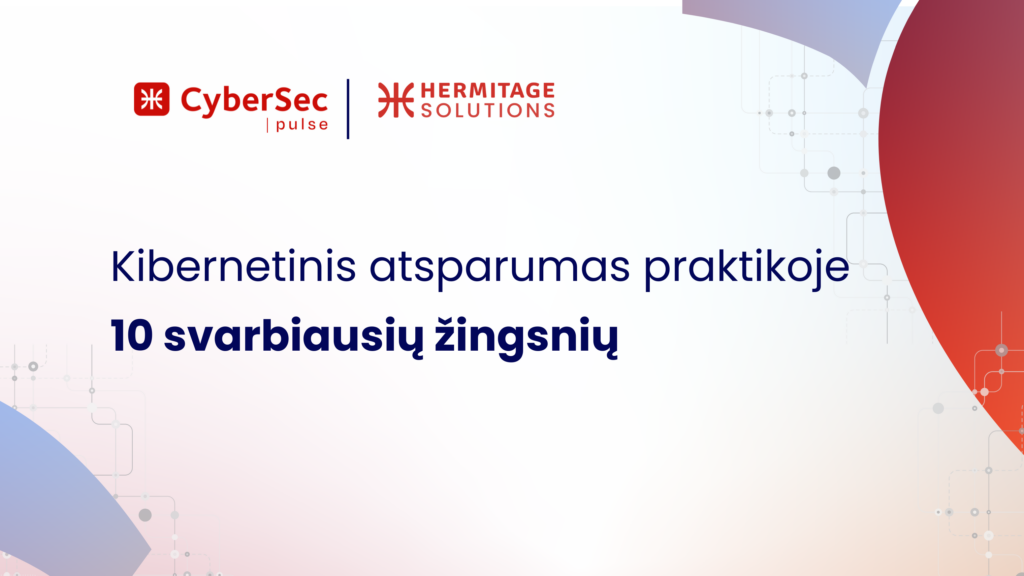 CyberSec | pulse

HERMITAGE SOLUTIONS

Kibernetinis atsparumas praktikoje

10 svarbiausių žingsnių